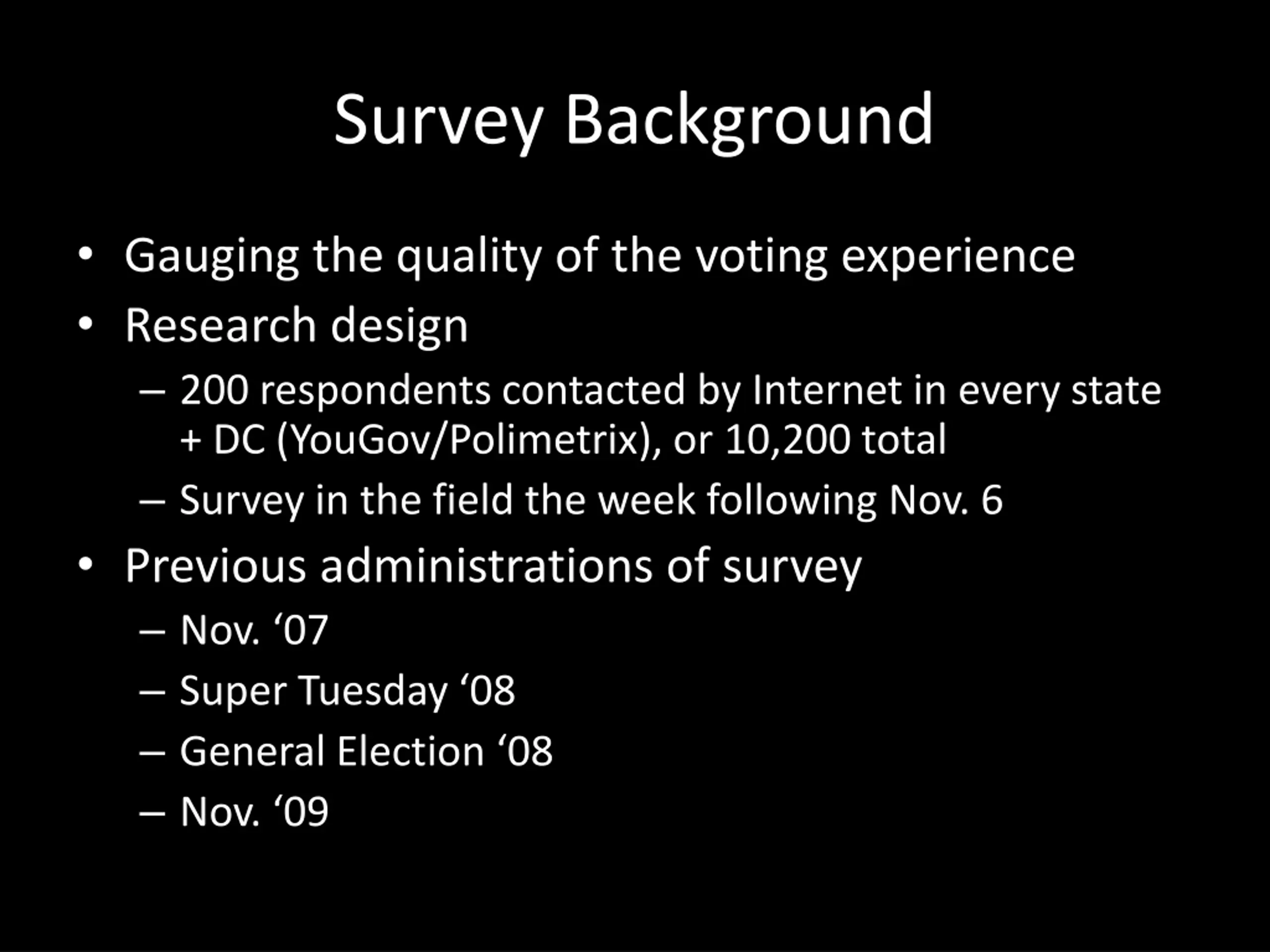 Survey Background

• Gauging the quality of the voting experience
• Research design
  – 200 respondents contacted by Internet in every state + DC (YouGov/Polimetrix), or 10,200 total
  – Survey in the field the week following Nov. 6
• Previous administrations of survey
  – Nov. ‘07
  – Super Tuesday ‘08
  – General Election ‘08
  – Nov. ‘09